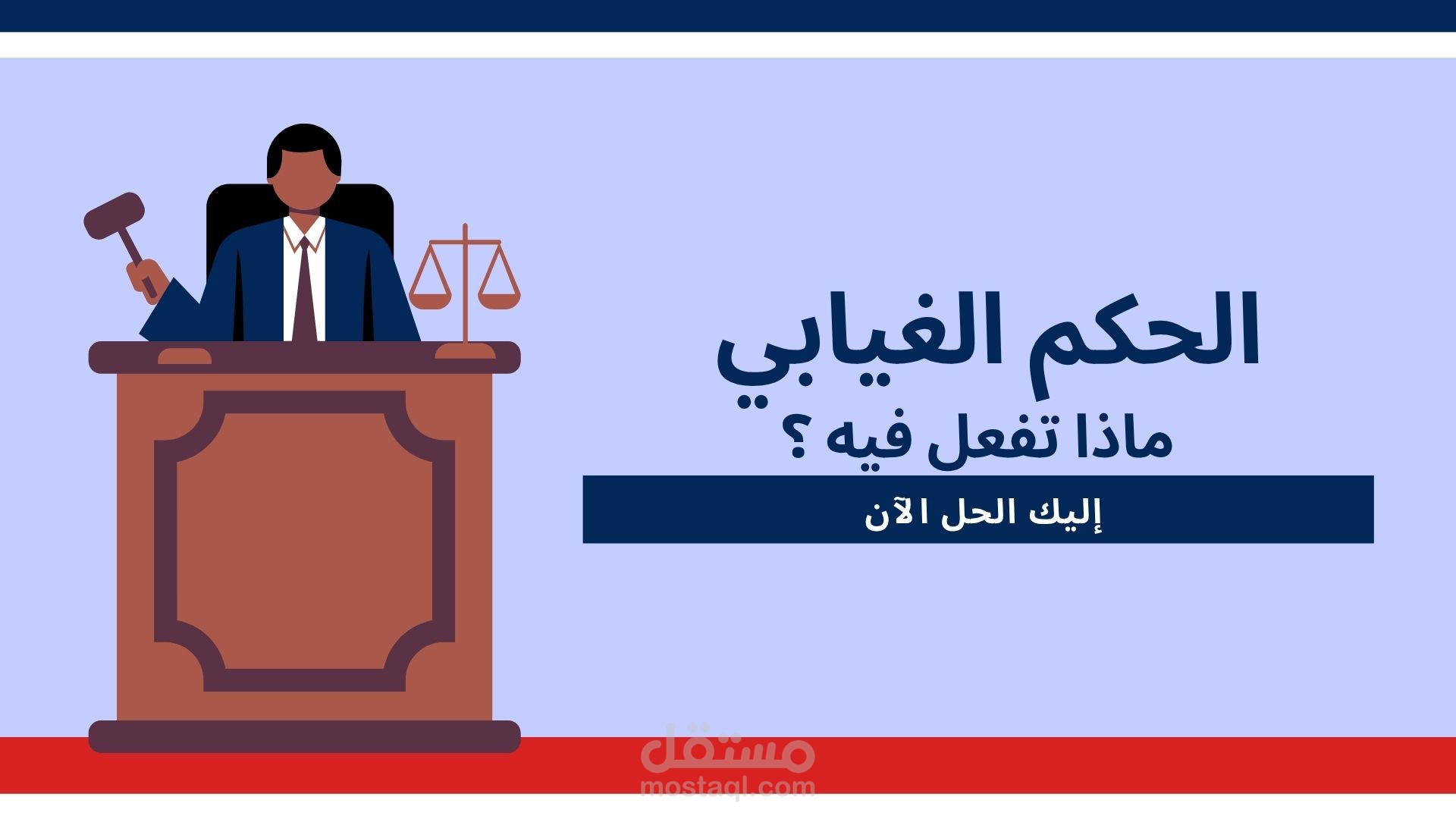 الحكم الغيابي

ماذا تفعل فيه ؟

إليك الحل الآن

مستقل
mostaql.com